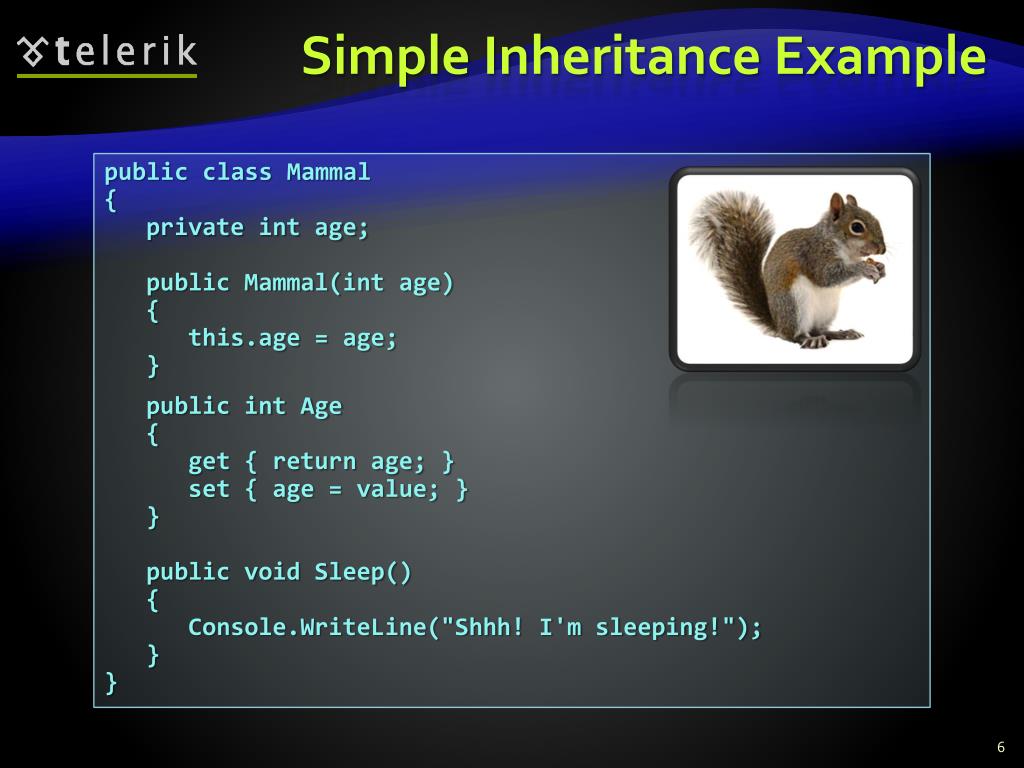 telerik

Simple Inheritance Example

public class Mammal
{
   private int age;

   public Mammal(int age)
   {
      this.age = age;
   }

   public int Age
   {
      get { return age; }
      set { age = value; }
   }

   public void Sleep()
   {
      Console.WriteLine("Shhh! I'm sleeping!");
   }
}

6